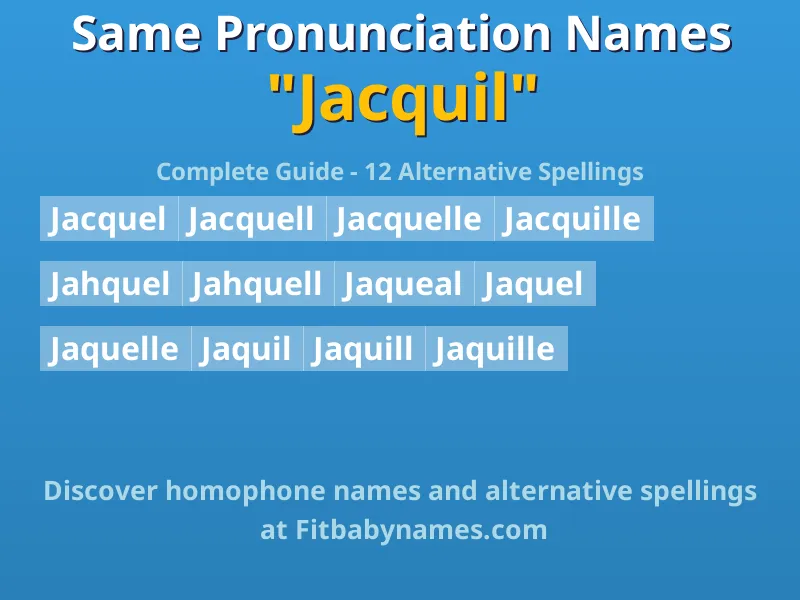 Same Pronunciation Names
"Jacquil"

Complete Guide - 12 Alternative Spellings

Jacquel Jacquell Jacquelle Jacquille

Jahquel Jahquell Jaqueal Jaquel

Jaquelle Jaquil Jaquill Jaquille

Discover homophone names and alternative spellings at Fitbabynames.com